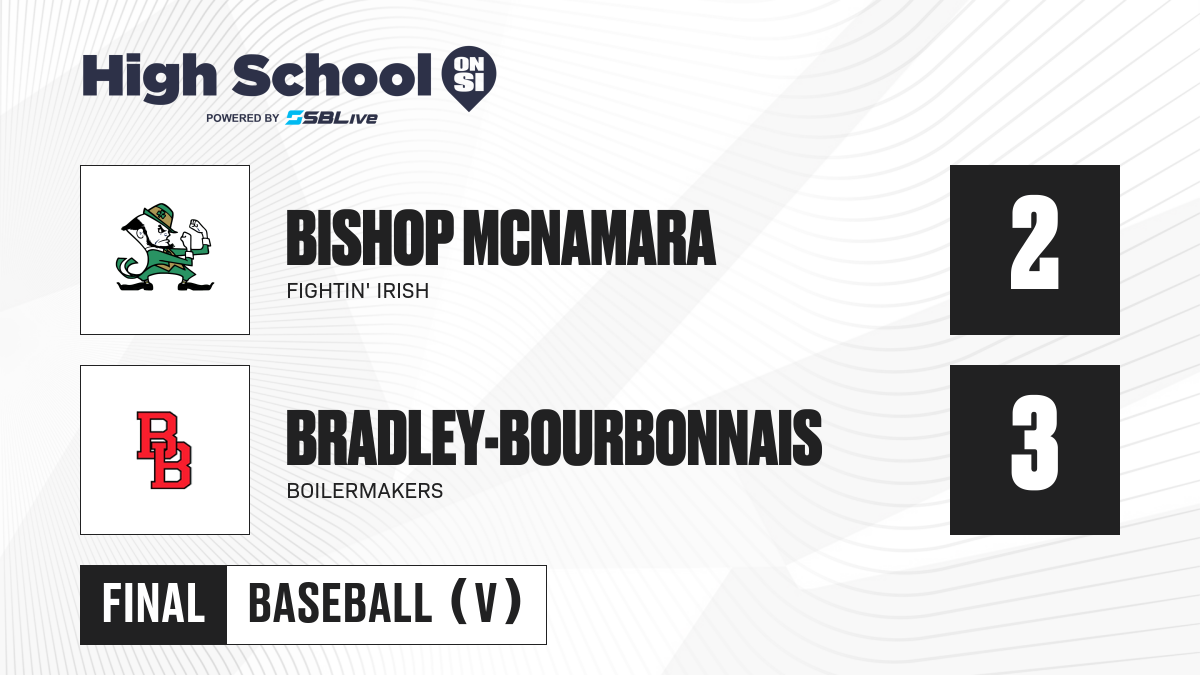 High School ON SI
POWERED BY SBLive

BISHOP MCNAMARA
FIGHTIN' IRISH
2

BB
BRADLEY-BOURBONNAIS
BOILERMAKERS
3

FINAL BASEBALL (V)